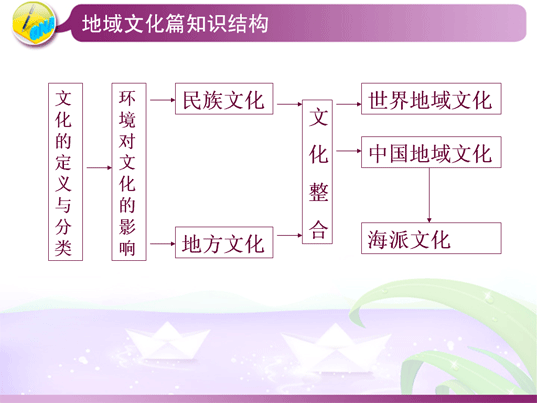 地域文化篇知识结构

文化的定义与分类

环境对文化的影响

民族文化

地方文化

文化整合

世界地域文化

中国地域文化

海派文化